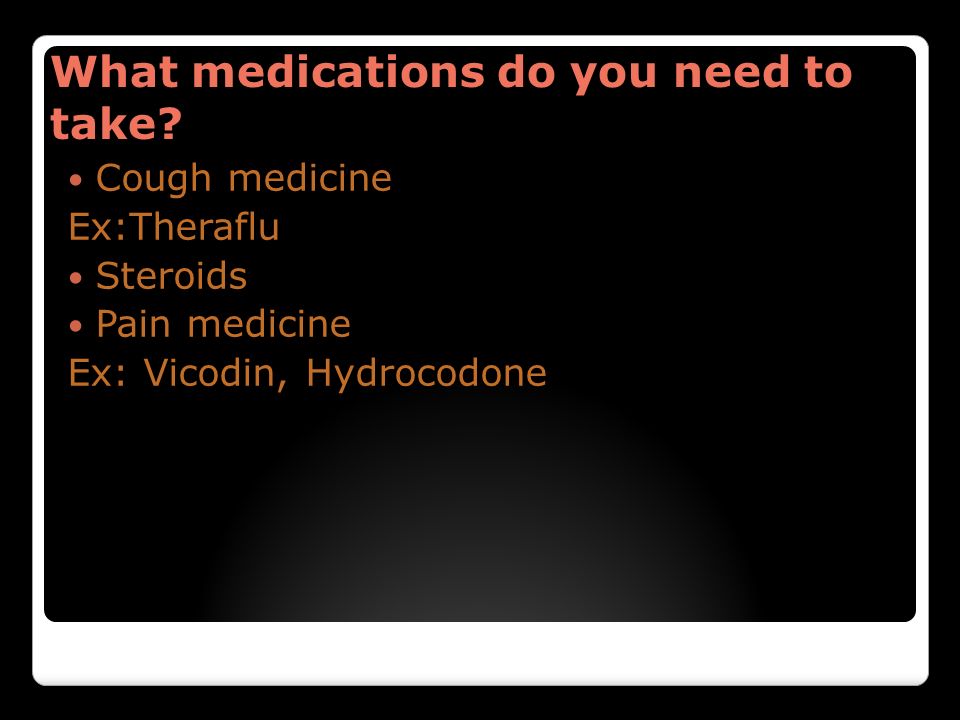 What medications do you need to take?

• Cough medicine
Ex:Theraflu
• Steroids
• Pain medicine
Ex: Vicodin, Hydrocodone